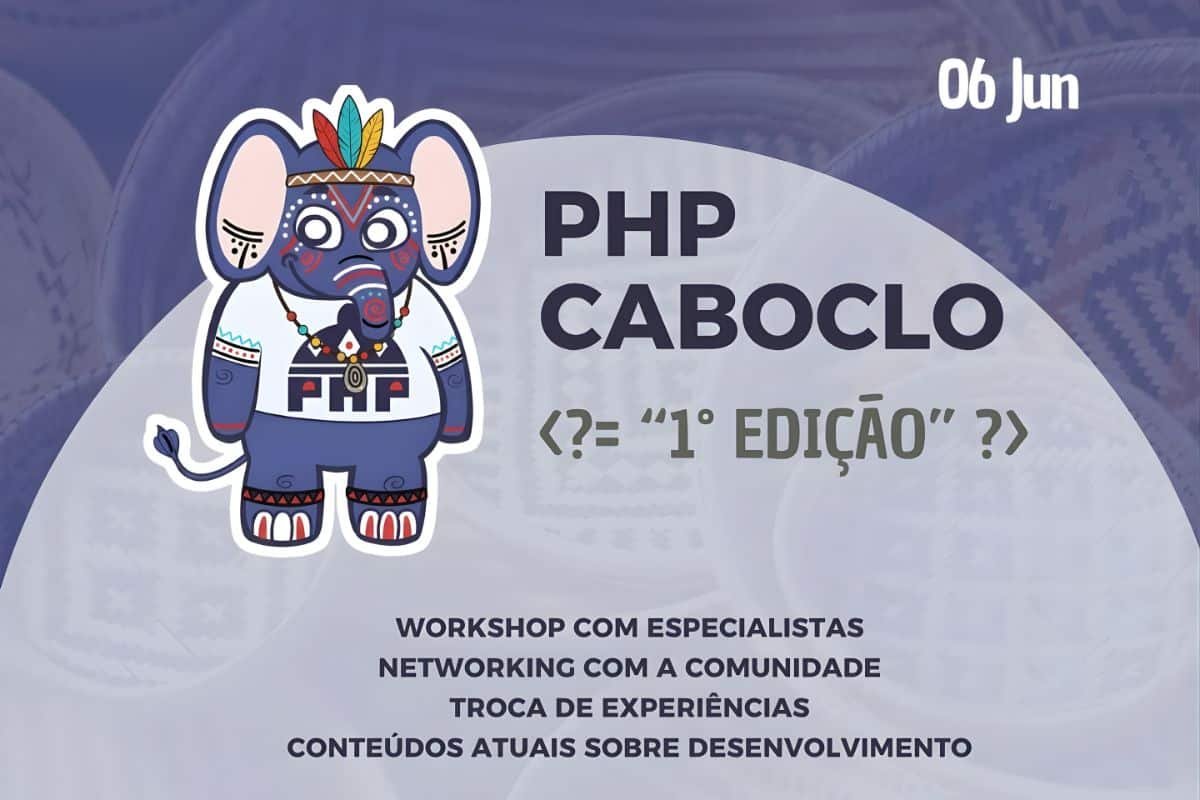 06 Jun

PHP

PHP CABOCLO

<?= "1° EDIÇÃO" ?>

WORKSHOP COM ESPECIALISTAS
NETWORKING COM A COMUNIDADE
TROCA DE EXPERIÊNCIAS
CONTEÚDOS ATUAIS SOBRE DESENVOLVIMENTO